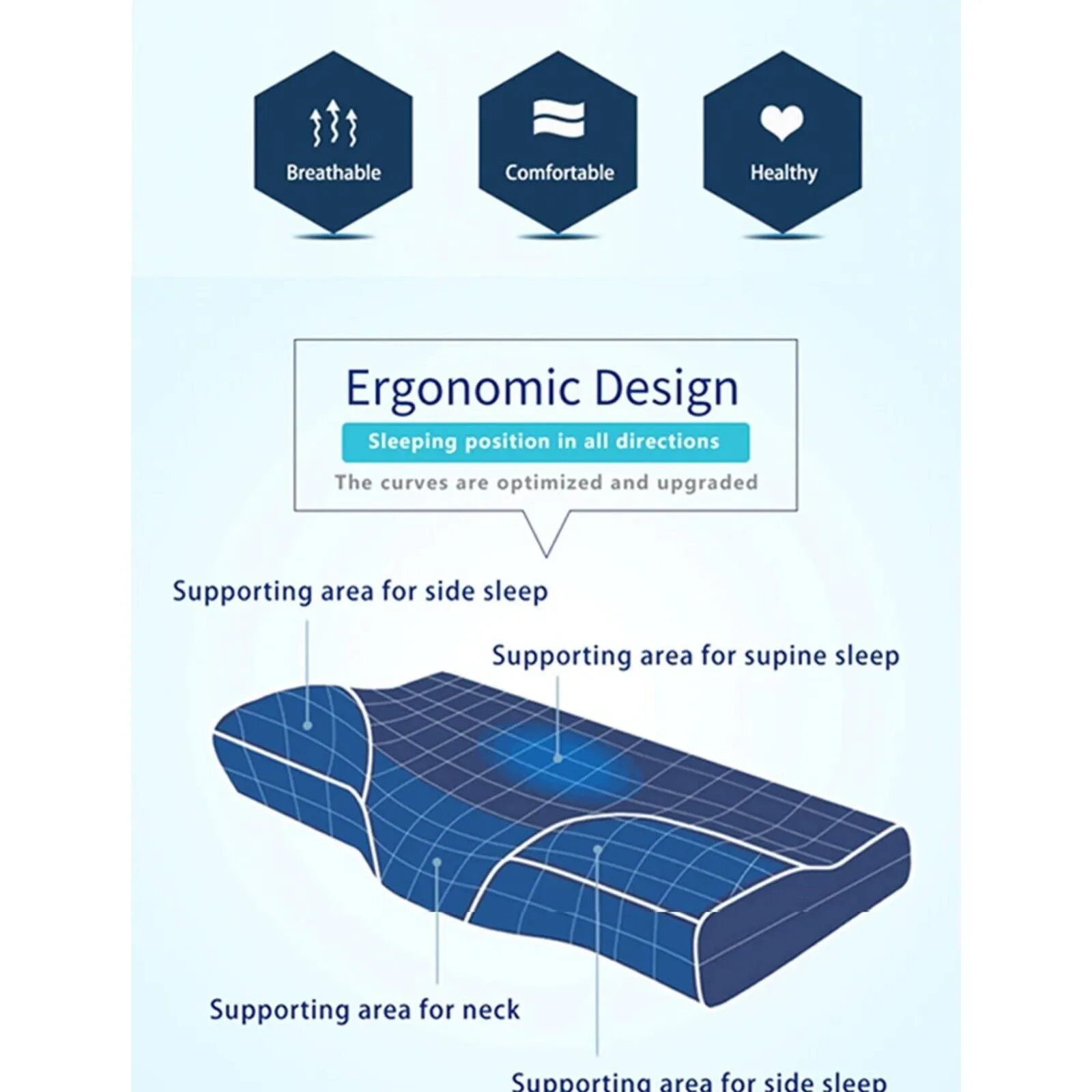 Breathable

Comfortable

Healthy

Ergonomic Design

Sleeping position in all directions

The curves are optimized and upgraded

Supporting area for side sleep

Supporting area for supine sleep

Supporting area for neck

Supporting area for side sleep